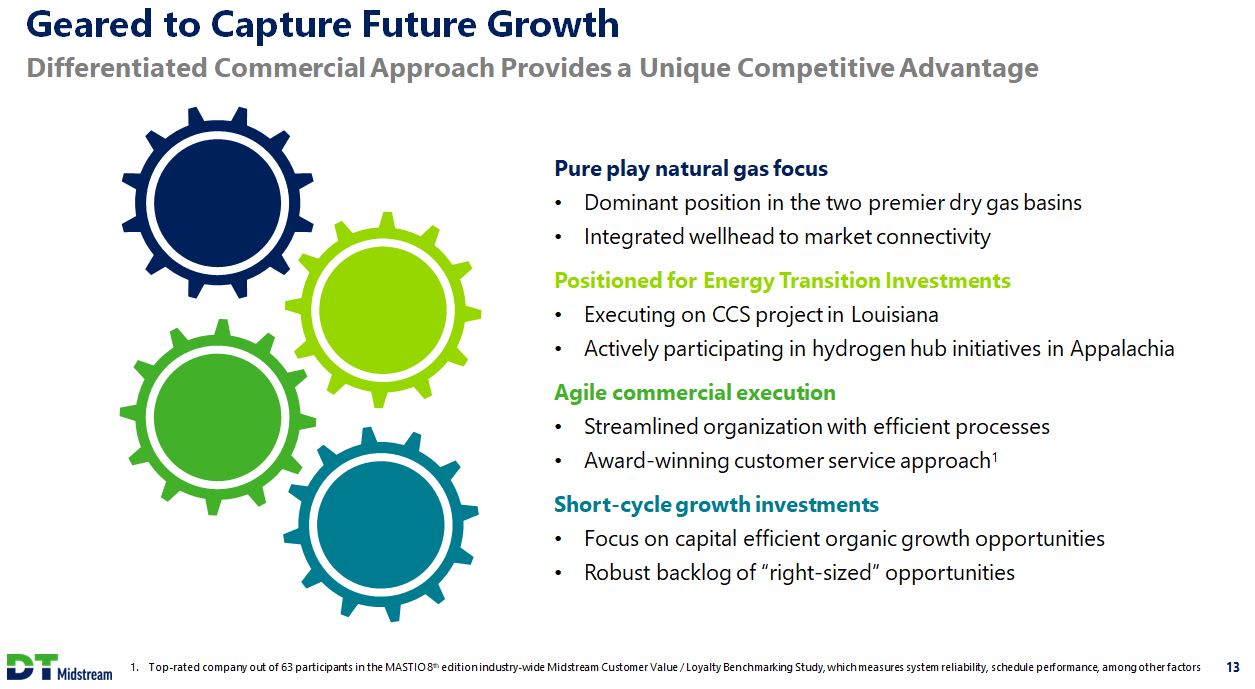 Geared to Capture Future Growth
Differentiated Commercial Approach Provides a Unique Competitive Advantage

Pure play natural gas focus
• Dominant position in the two premier dry gas basins
• Integrated wellhead to market connectivity

Positioned for Energy Transition Investments
• Executing on CCS project in Louisiana
• Actively participating in hydrogen hub initiatives in Appalachia

Agile commercial execution
• Streamlined organization with efficient processes
• Award-winning customer service approach$^1$

Short-cycle growth investments
• Focus on capital efficient organic growth opportunities
• Robust backlog of "right-sized" opportunities

DT Midstream

1. Top-rated company out of 63 participants in the MASTIO 8$^{th}$ edition industry-wide Midstream Customer Value / Loyalty Benchmarking Study, which measures system reliability, schedule performance, among other factors

13